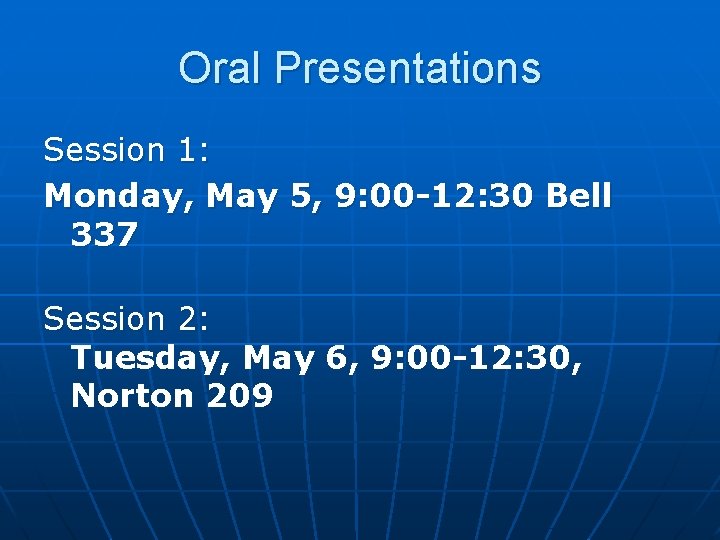 Oral Presentations

Session 1:

Monday, May 5, 9:00-12:30 Bell 337

Session 2:
Tuesday, May 6, 9:00-12:30, Norton 209